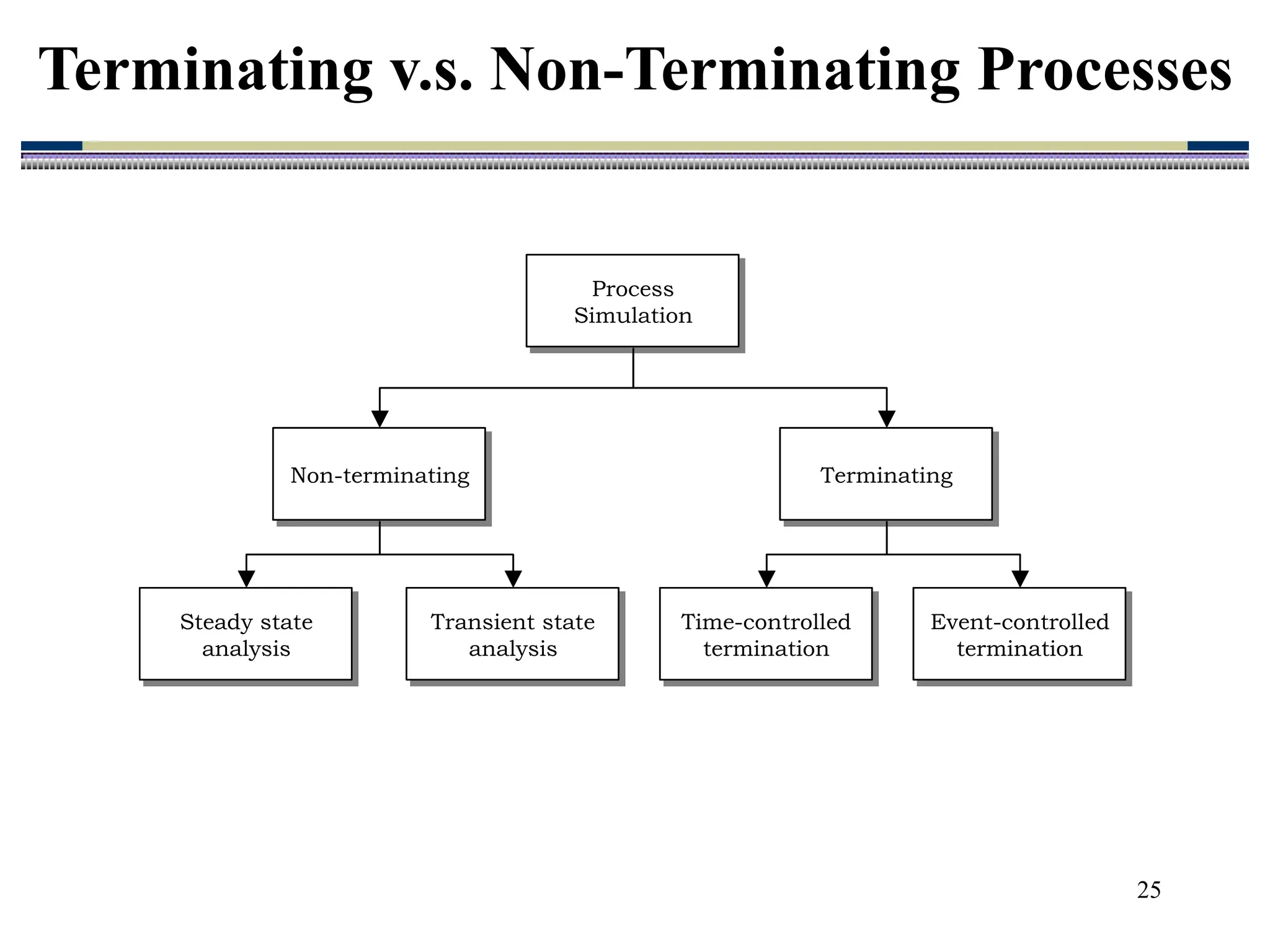 Terminating v.s. Non-Terminating Processes

Process Simulation

Non-terminating

Terminating

Steady state analysis

Transient state analysis

Time-controlled termination

Event-controlled termination

25